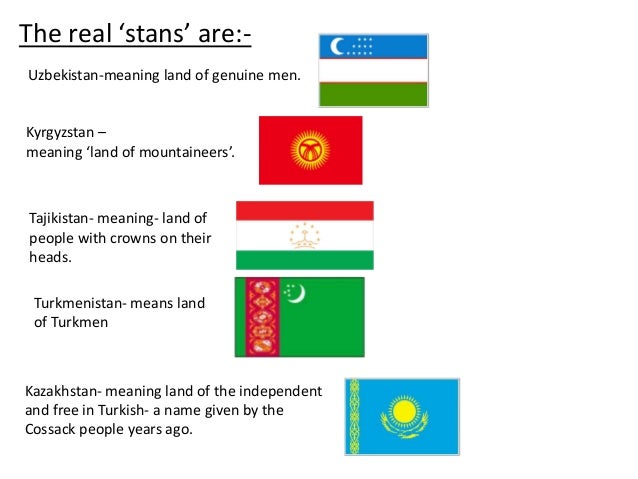 The real ‘stans’ are:-

Uzbekistan-meaning land of genuine men.

Kyrgyzstan –
meaning ‘land of mountaineers’.

Tajikistan- meaning- land of people with crowns on their heads.

Turkmenistan- means land of Turkmen

Kazakhstan- meaning land of the independent and free in Turkish- a name given by the Cossack people years ago.